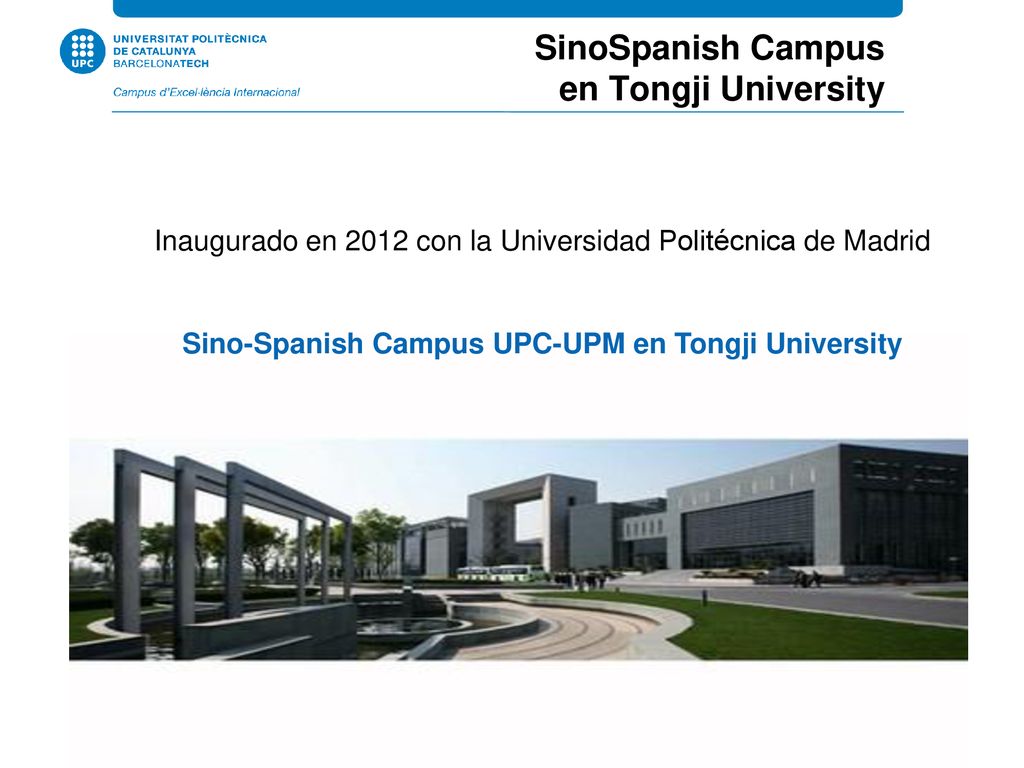 UPC
UNIVERSITAT POLITÈCNICA DE CATALUNYA BARCELONATECH
Campus d'Excel·lència Internacional

SinoSpanish Campus en Tongji University

Inaugurado en 2012 con la Universidad Politécnica de Madrid

Sino-Spanish Campus UPC-UPM en Tongji University